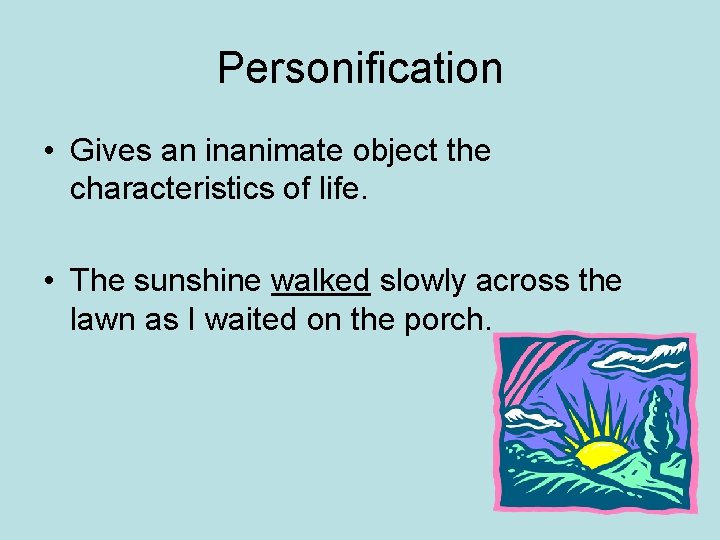 Personification

• Gives an inanimate object the characteristics of life.

• The sunshine walked slowly across the lawn as I waited on the porch.